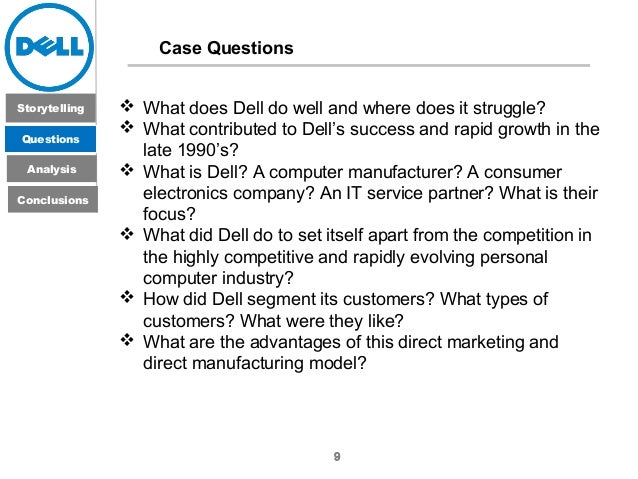 DELL

Storytelling

Questions

Analysis

Conclusions

Case Questions

❖ What does Dell do well and where does it struggle?
❖ What contributed to Dell's success and rapid growth in the late 1990's?
❖ What is Dell? A computer manufacturer? A consumer electronics company? An IT service partner? What is their focus?
❖ What did Dell do to set itself apart from the competition in the highly competitive and rapidly evolving personal computer industry?
❖ How did Dell segment its customers? What types of customers? What were they like?
❖ What are the advantages of this direct marketing and direct manufacturing model?

9